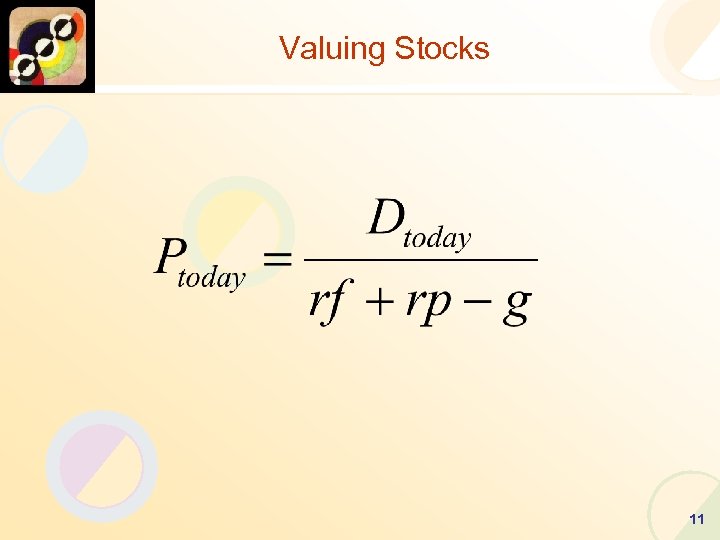 Valuing Stocks

$P_{today} = \frac{D_{today}}{rf + rp - g}$

11